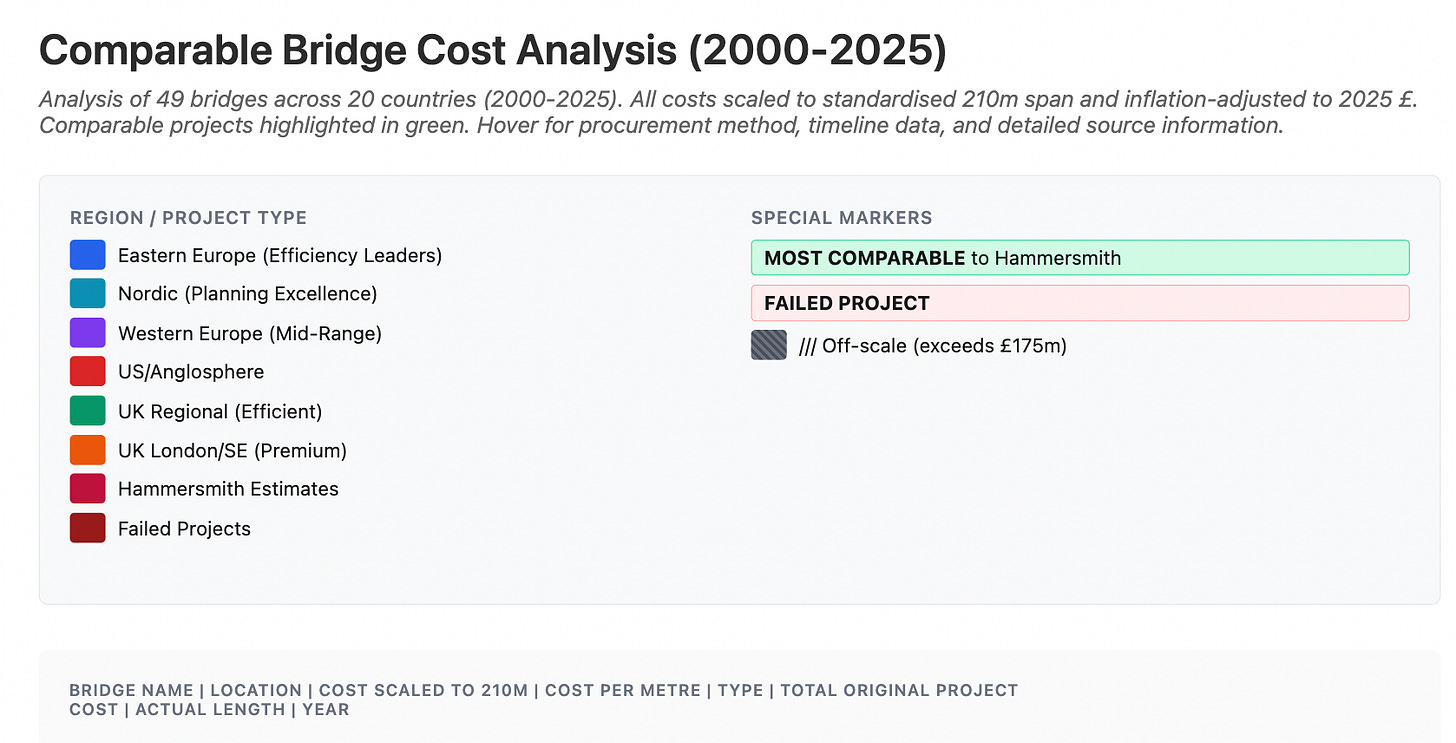 Comparable Bridge Cost Analysis (2000-2025)

Analysis of 49 bridges across 20 countries (2000-2025). All costs scaled to standardised 210m span and inflation-adjusted to 2025 £. Comparable projects highlighted in green. Hover for procurement method, timeline data, and detailed source information.

REGION / PROJECT TYPE

Eastern Europe (Efficiency Leaders)

Nordic (Planning Excellence)

Western Europe (Mid-Range)

US/Anglosphere

UK Regional (Efficient)

UK London/SE (Premium)

Hammersmith Estimates

Failed Projects

SPECIAL MARKERS

MOST COMPARABLE to Hammersmith

FAILED PROJECT

/// Off-scale (exceeds £175m)

BRIDGE NAME | LOCATION | COST SCALED TO 210M | COST PER METRE | TYPE | TOTAL ORIGINAL PROJECT COST | ACTUAL LENGTH | YEAR